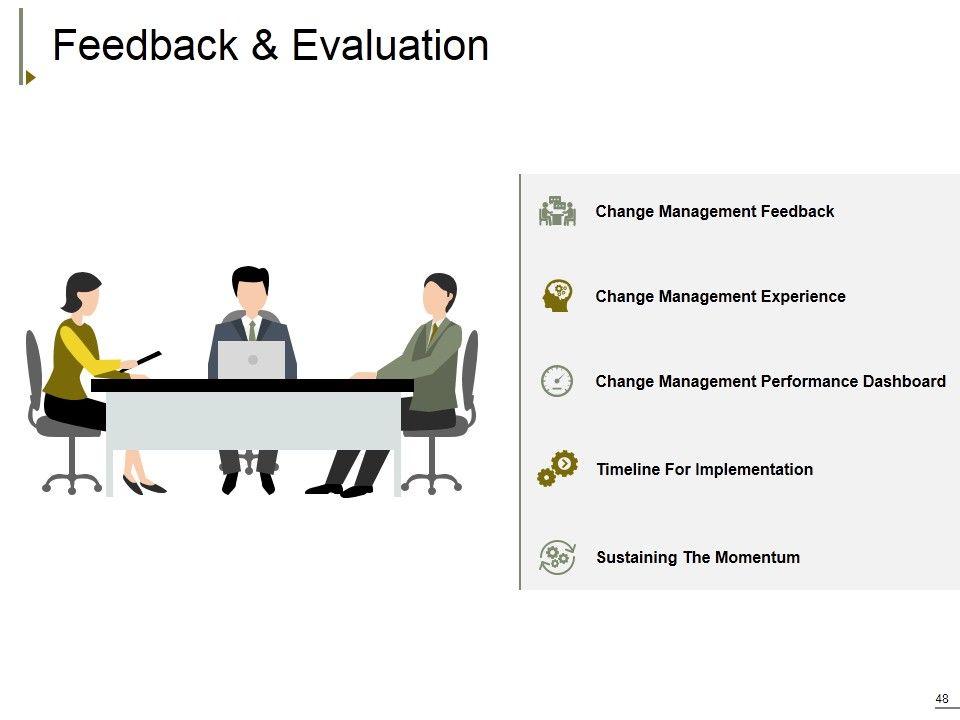 Feedback & Evaluation

Change Management Feedback

Change Management Experience

Change Management Performance Dashboard

Timeline For Implementation

Sustaining The Momentum

48